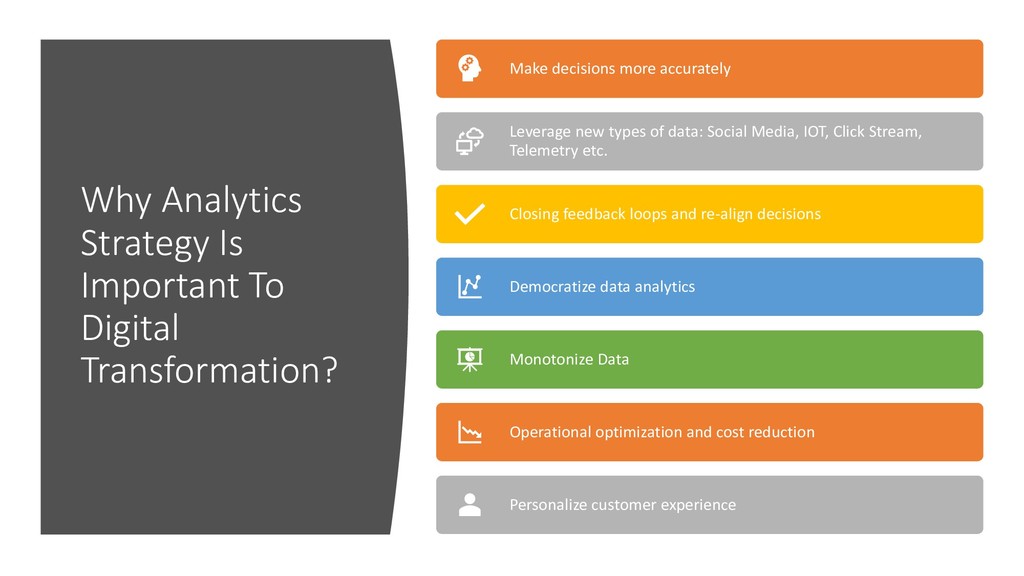 Why Analytics Strategy Is Important To Digital Transformation?

Make decisions more accurately

Leverage new types of data: Social Media, IOT, Click Stream, Telemetry etc.

Closing feedback loops and re-align decisions

Democratize data analytics

Monotonize Data

Operational optimization and cost reduction

Personalize customer experience